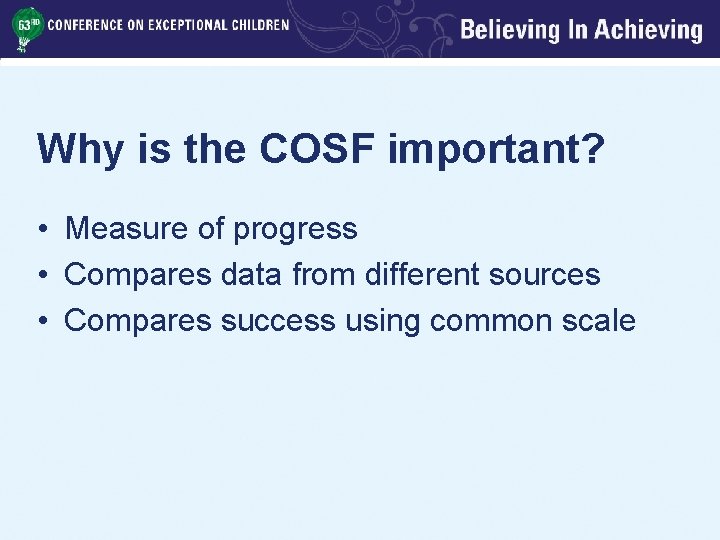 63RD CONFERENCE ON EXCEPTIONAL CHILDREN

Believing In Achieving

Why is the COSF important?

• Measure of progress
• Compares data from different sources
• Compares success using common scale